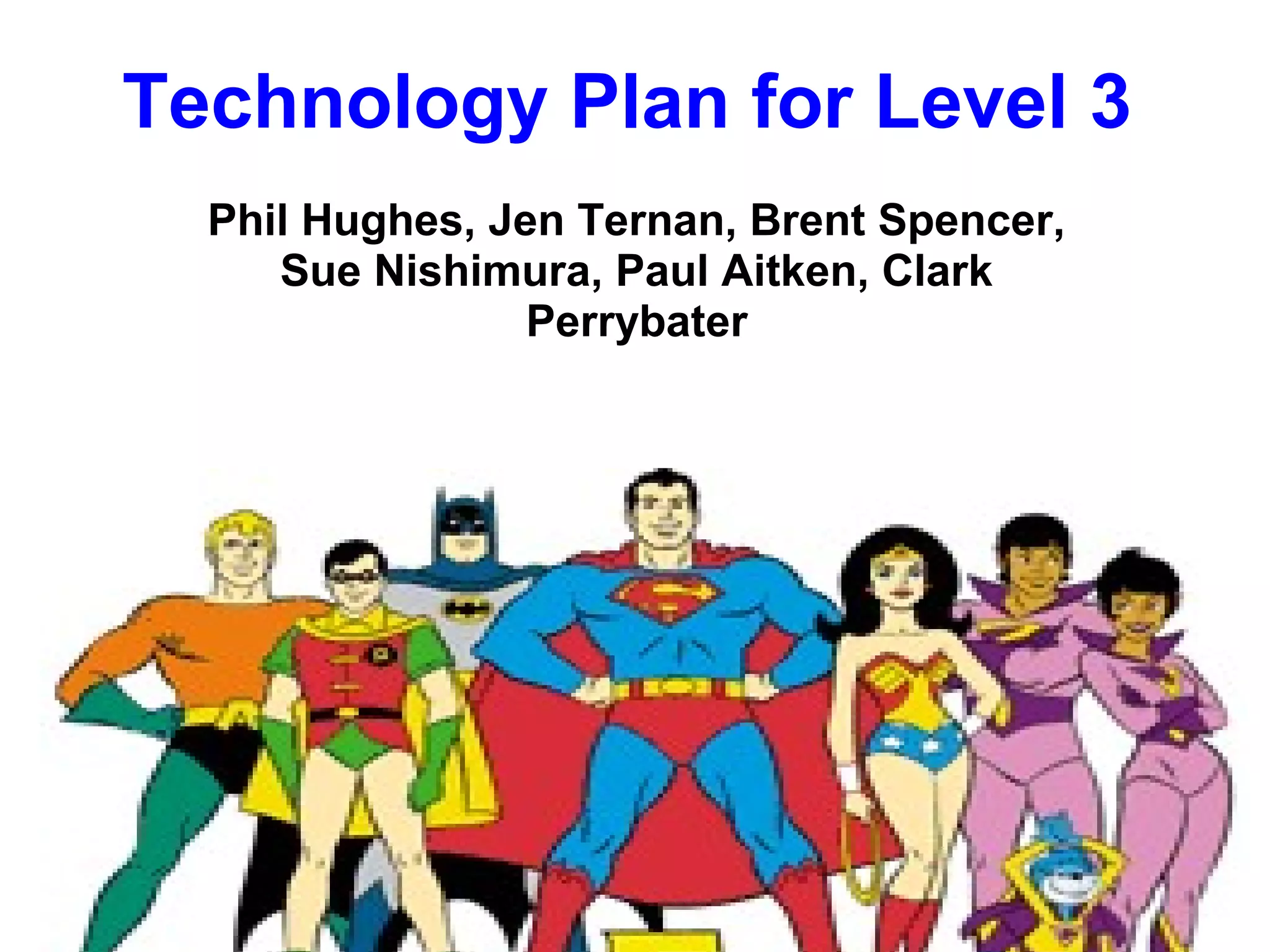 Technology Plan for Level 3

Phil Hughes, Jen Ternan, Brent Spencer, Sue Nishimura, Paul Aitken, Clark Perrybater